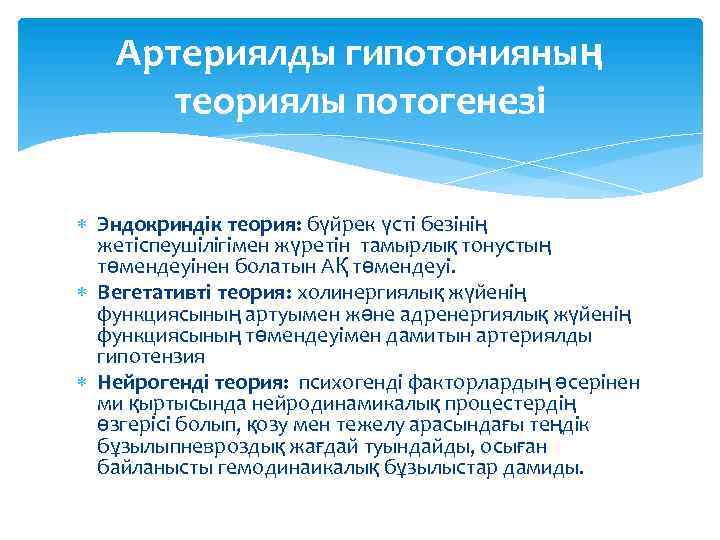 Артериялды гипотонияның теориялы потогенезі

* **Эндокриндік теория:** бүйрек үсті безінің жетіспеушілігімен жүретін тамырлық тонустың төмендеуінен болатын АҚ төмендеуі.
* **Вегетативті теория:** холинергиялық жүйенің функциясының артуымен және адренергиялық жүйенің функциясының төмендеуімен дамитын артериялды гипотензия
* **Нейрогенді теория:** психогенді факторлардың әсерінен ми қыртысында нейродинамикалық процестердің өзгерісі болып, қозу мен тежелу арасындағы теңдік бұзылыпневроздық жағдай туындайды, осыған байланысты гемодинаикалық бұзылыстар дамиды.